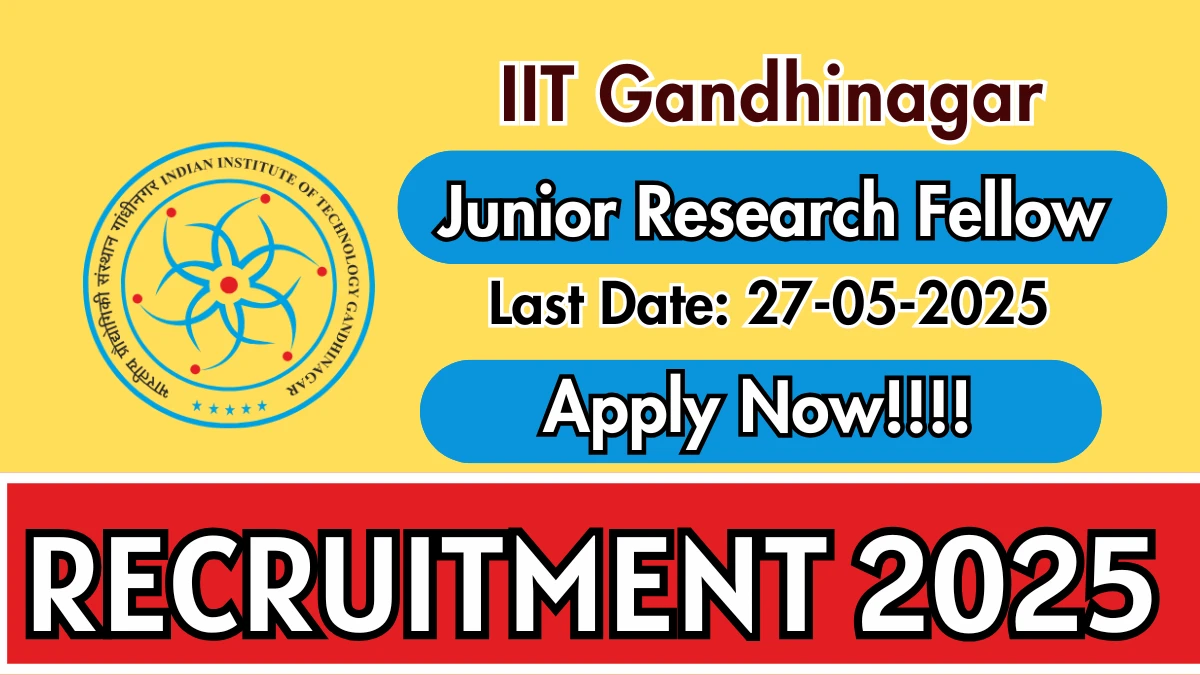 भारतीय प्रौद्योगिकी संस्थान गांधीनगर INDIAN INSTITUTE OF TECHNOLOGY GANDHINAGAR

IIT Gandhinagar

Junior Research Fellow

Last Date: 27-05-2025

Apply Now!!!!

RECRUITMENT 2025